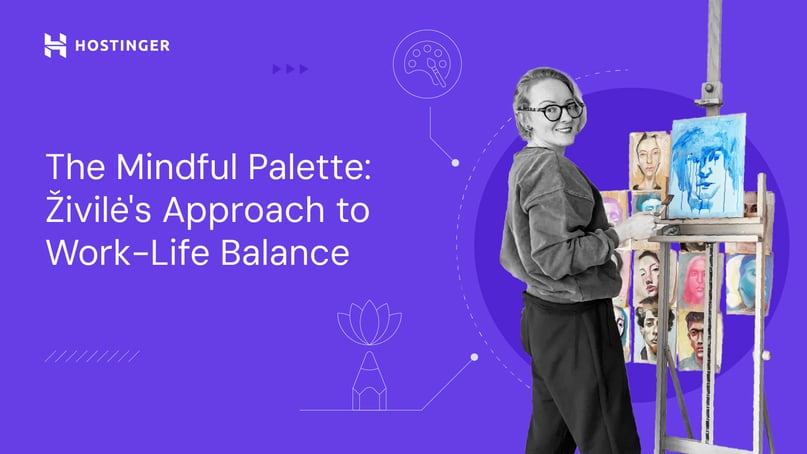 HOSTINGER

The Mindful Palette: Živilė's Approach to Work-Life Balance